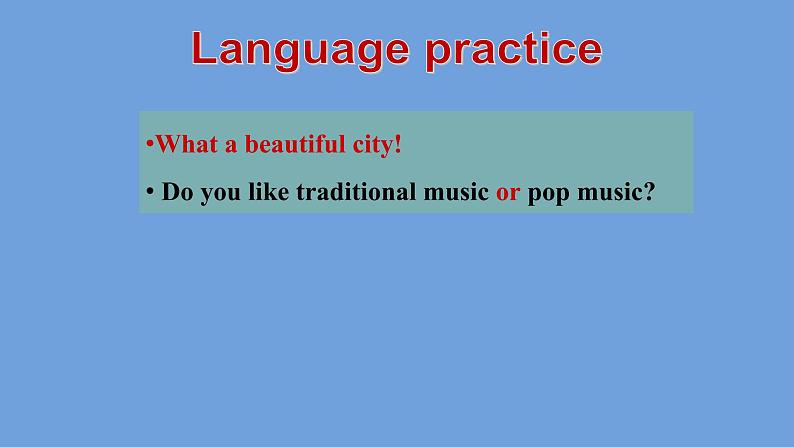 Language practice

•What a beautiful city!

• Do you like traditional music or pop music?